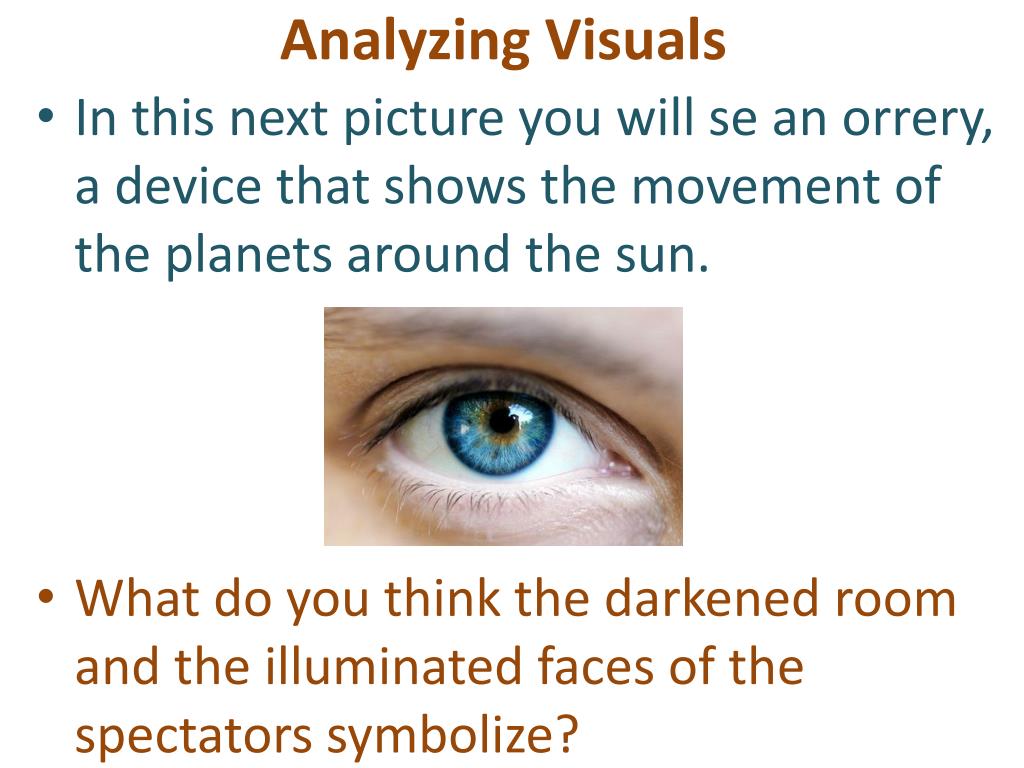 Analyzing Visuals

• In this next picture you will se an orrery, a device that shows the movement of the planets around the sun.

• What do you think the darkened room and the illuminated faces of the spectators symbolize?